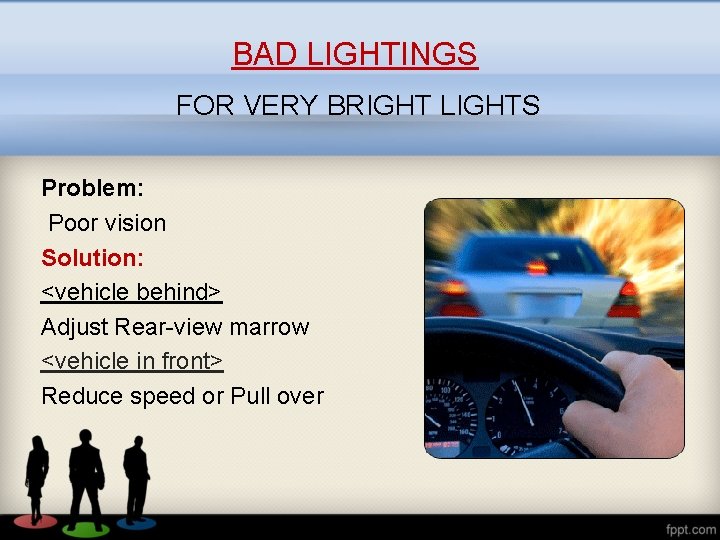 BAD LIGHTINGS

FOR VERY BRIGHT LIGHTS

Problem:

Poor vision

Solution:

<vehicle behind>

Adjust Rear-view marrow

<vehicle in front>

Reduce speed or Pull over

fppt.com